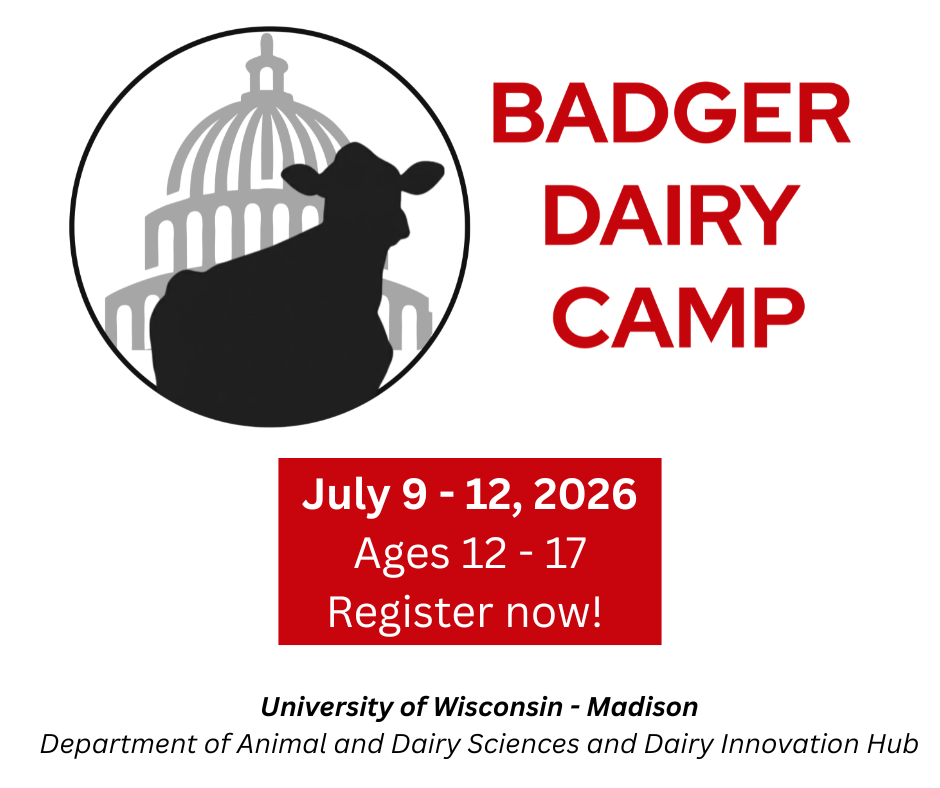 BADGER
DAIRY
CAMP

July 9 - 12, 2026
Ages 12 - 17
Register now!

University of Wisconsin - Madison
Department of Animal and Dairy Sciences and Dairy Innovation Hub